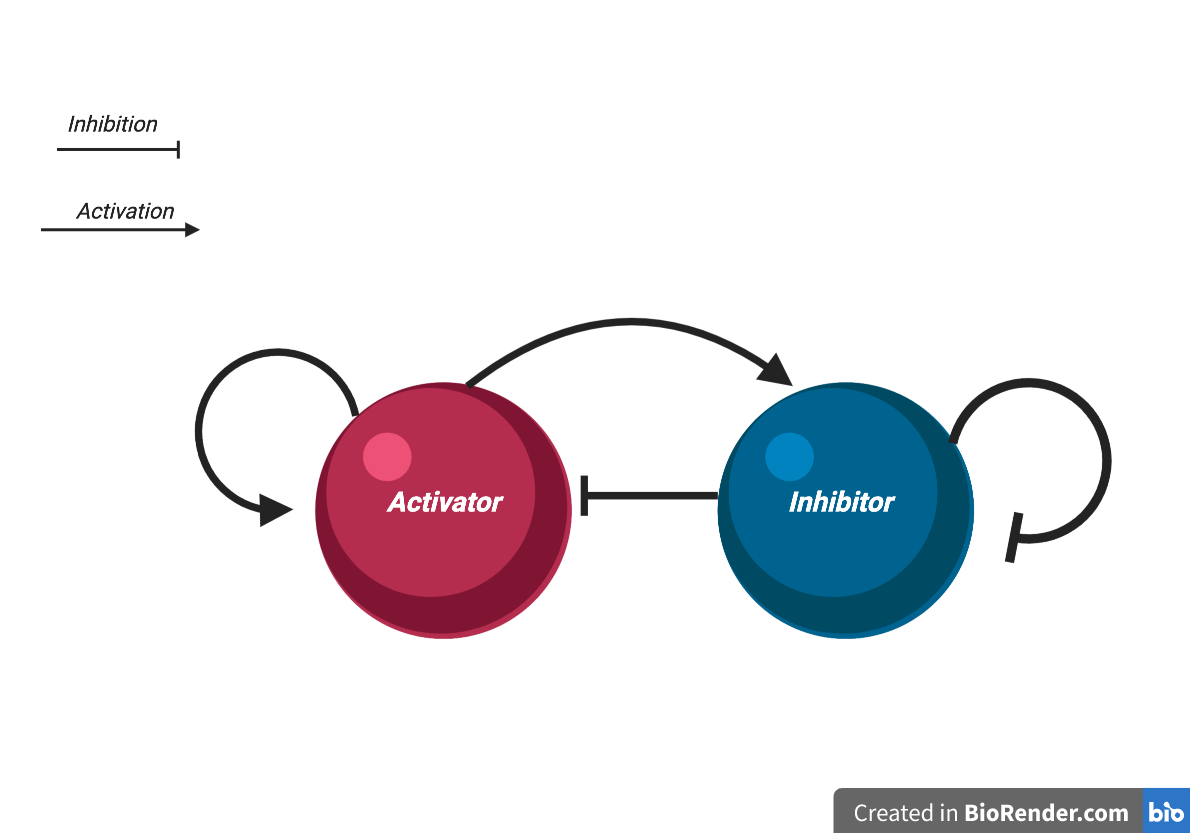 Inhibition

Activation

Activator

Inhibitor

Created in BioRender.com bio